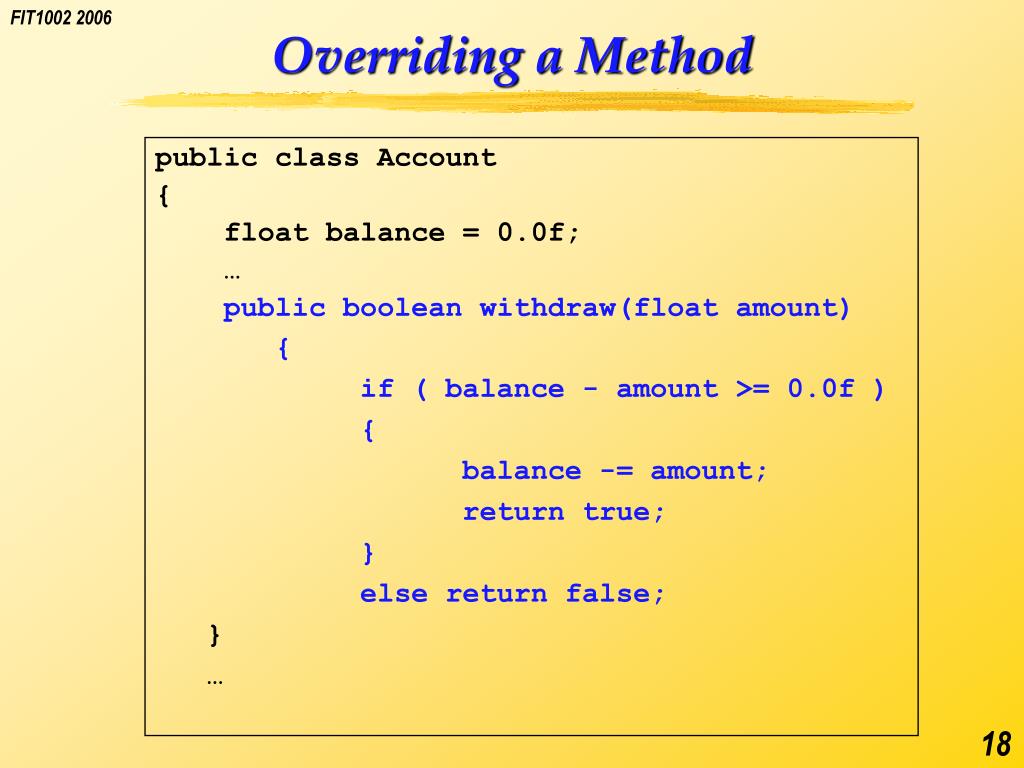 FIT1002 2006

Overriding a Method

public class Account
{
float balance = 0.0f;
…
public boolean withdraw(float amount)
{
if ( balance - amount >= 0.0f )
{
balance -= amount;
return true;
}
else return false;
}
…

18